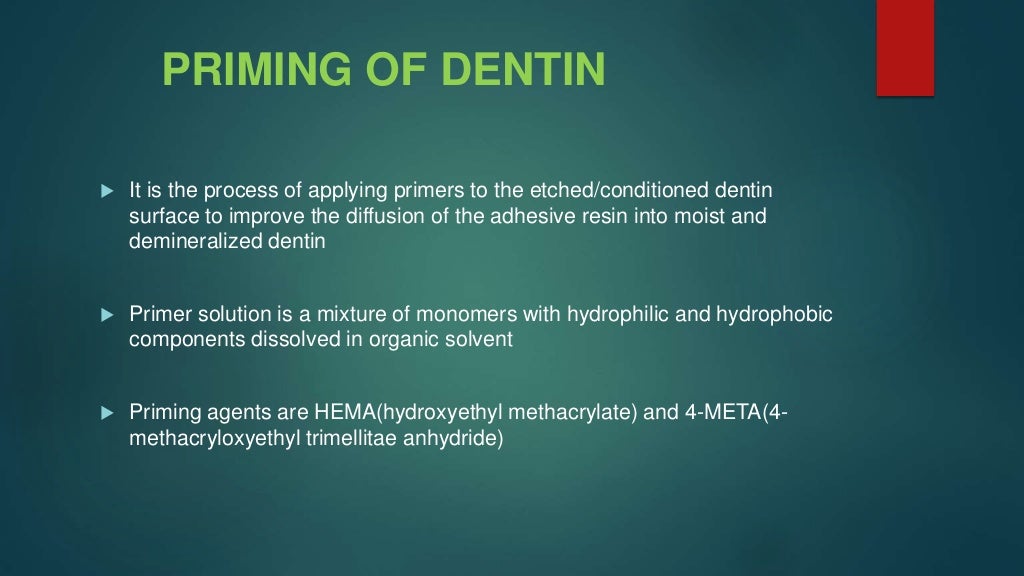 PRIMING OF DENTIN

It is the process of applying primers to the etched/conditioned dentin surface to improve the diffusion of the adhesive resin into moist and demineralized dentin

Primer solution is a mixture of monomers with hydrophilic and hydrophobic components dissolved in organic solvent

Priming agents are HEMA(hydroxyethyl methacrylate) and 4-META(4-methacryloxyethyl trimellitae anhydride)